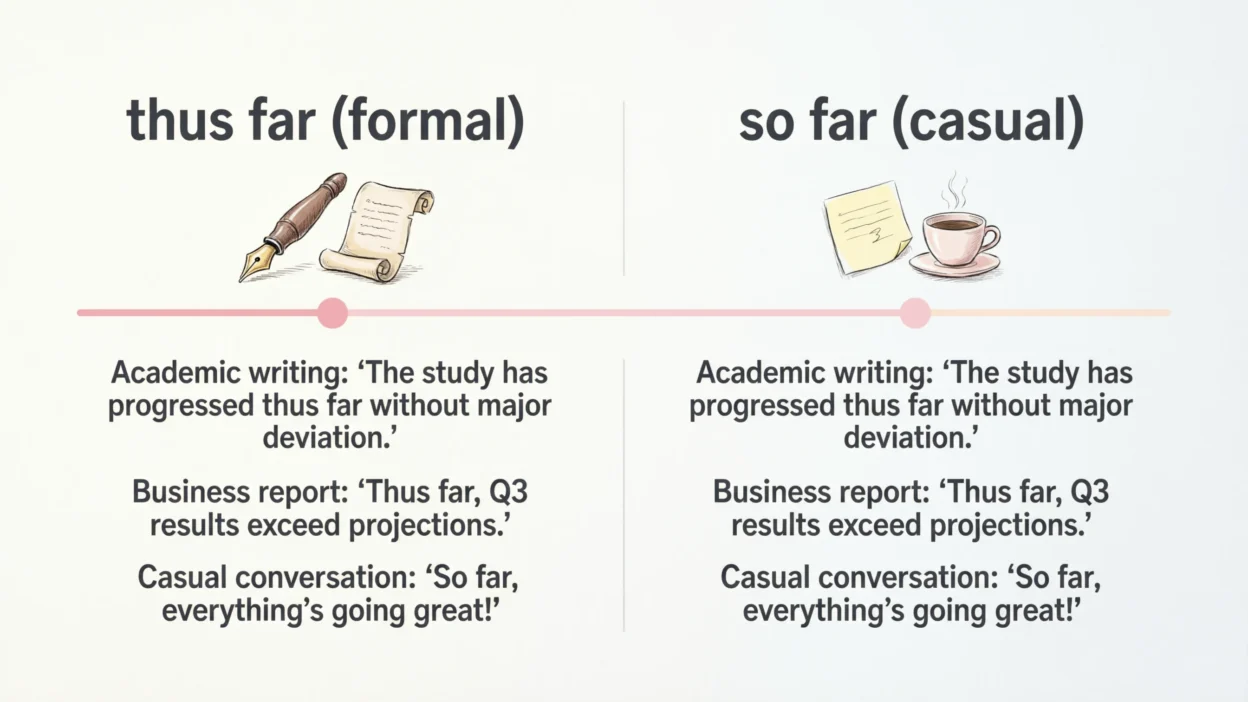 thus far (formal)

Academic writing: ‘The study has progressed thus far without major deviation.’

Business report: ‘Thus far, Q3 results exceed projections.’

Casual conversation: ‘So far, everything’s going great!’

so far (casual)

Academic writing: ‘The study has progressed thus far without major deviation.’

Business report: ‘Thus far, Q3 results exceed projections.’

Casual conversation: ‘So far, everything’s going great!’